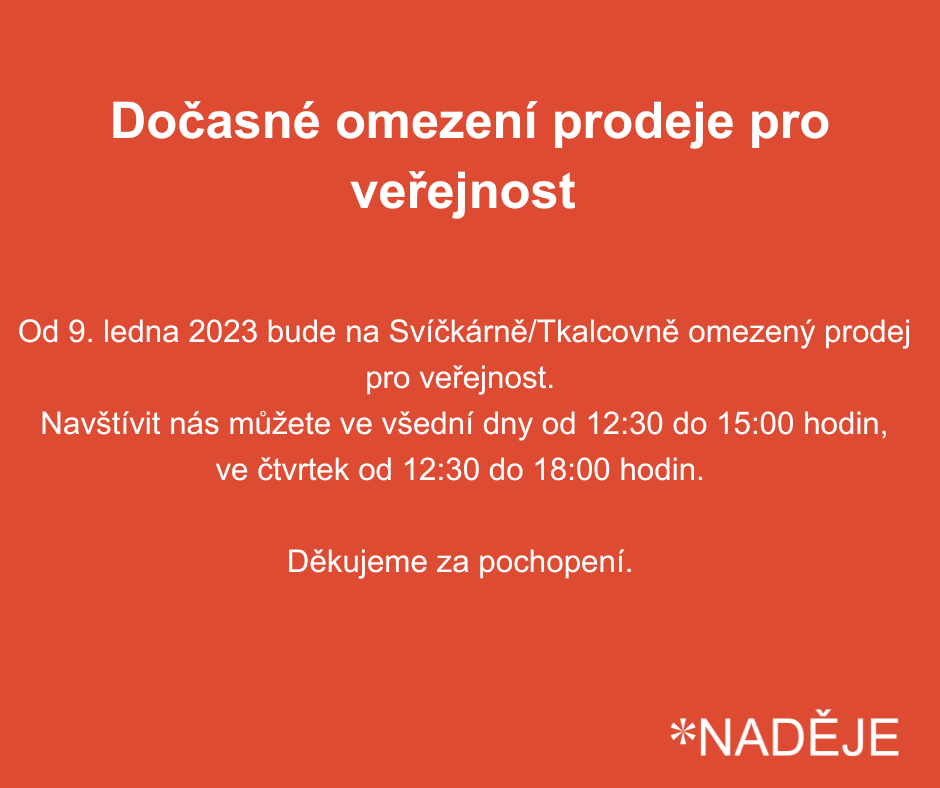 Dočasné omezení prodeje pro veřejnost

Od 9. ledna 2023 bude na Svíčkárně/Tkalcovně omezený prodej pro veřejnost.
Navštívit nás můžete ve všední dny od 12:30 do 15:00 hodin, ve čtvrtek od 12:30 do 18:00 hodin.

Děkujeme za pochopení.

*NADĚJE